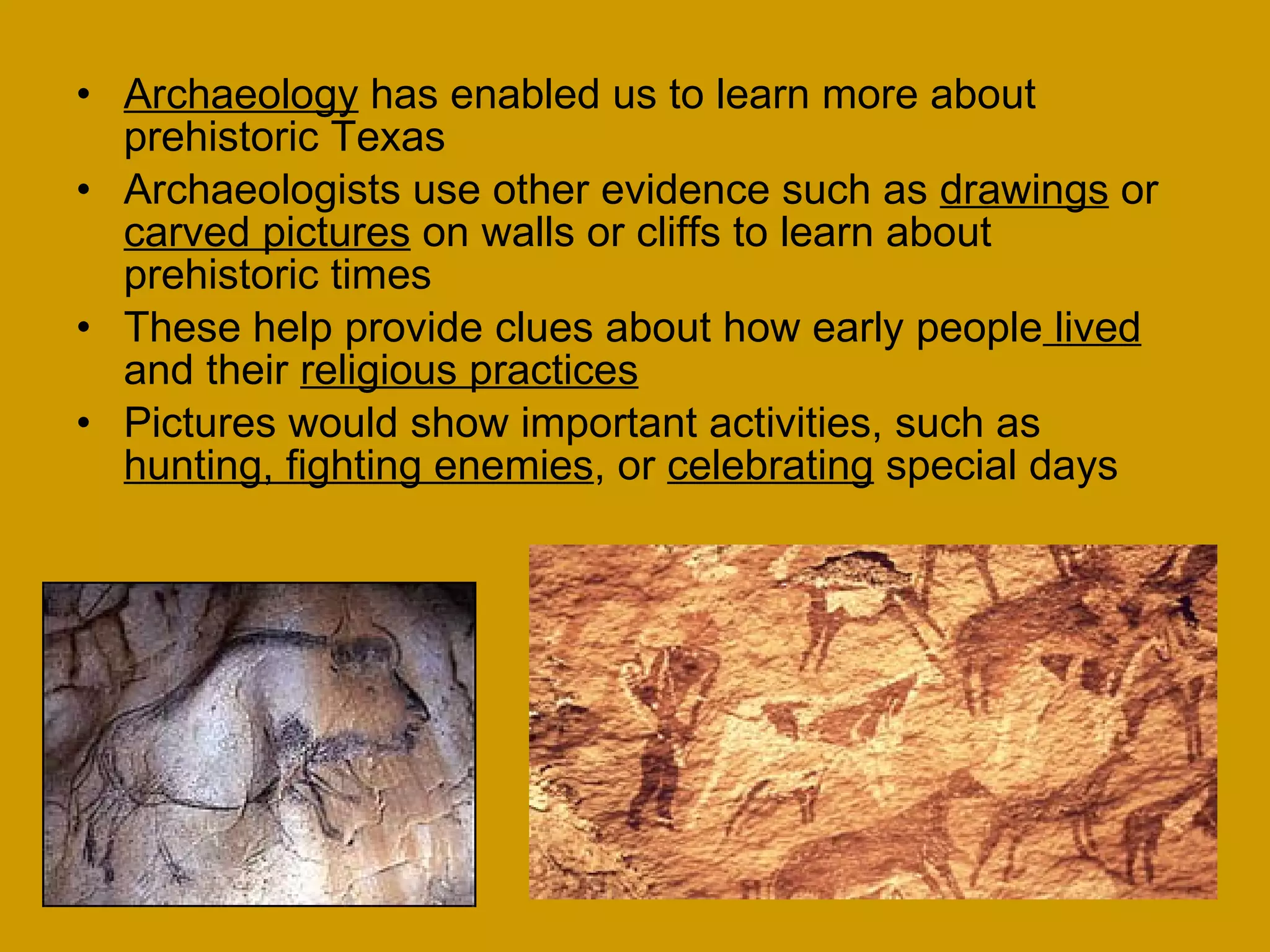 • Archaeology has enabled us to learn more about prehistoric Texas
• Archaeologists use other evidence such as drawings or carved pictures on walls or cliffs to learn about prehistoric times
• These help provide clues about how early people lived and their religious practices
• Pictures would show important activities, such as hunting, fighting enemies, or celebrating special days